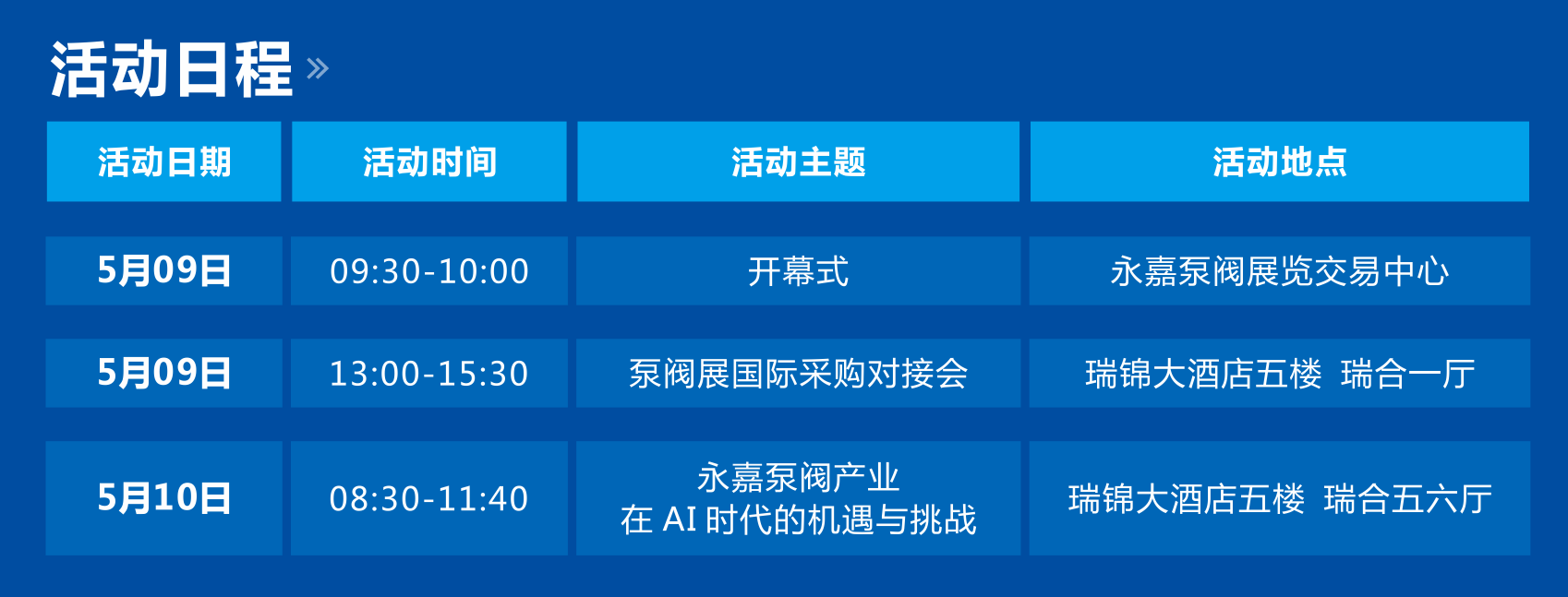 活动日程 »

| 活动日期 | 活动时间 | 活动主题 | 活动地点 |
|---|---|---|---|
| 5月09日 | 09:30-10:00 | 开幕式 | 永嘉泵阀展览交易中心 |
| 5月09日 | 13:00-15:30 | 泵阀展国际采购对接会 | 瑞锦大酒店五楼 瑞合一厅 |
| 5月10日 | 08:30-11:40 | 永嘉泵阀产业 在 AI 时代的机遇与挑战 | 瑞锦大酒店五楼 瑞合五六厅 |